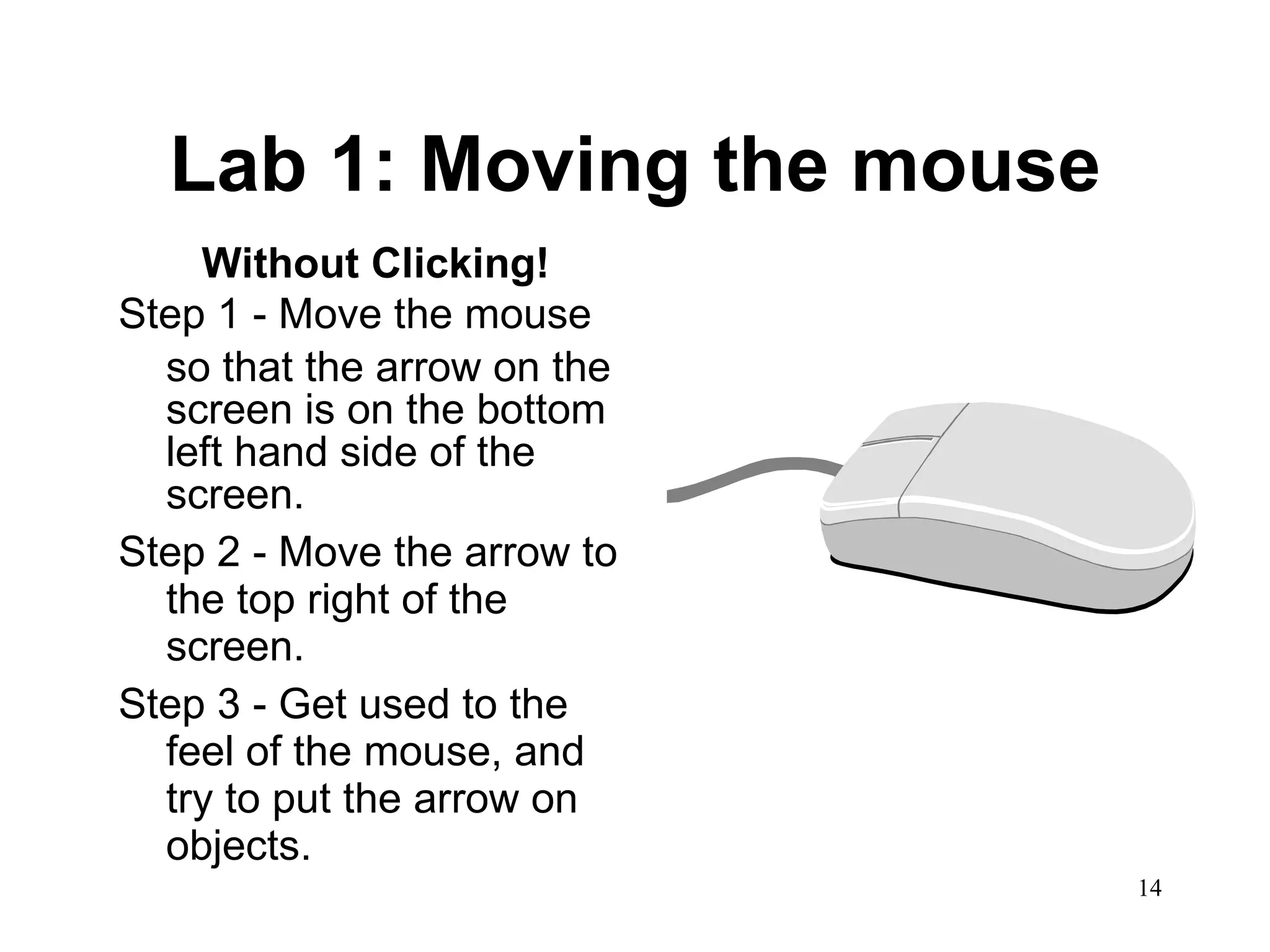 Lab 1: Moving the mouse

Without Clicking!

Step 1 - Move the mouse so that the arrow on the screen is on the bottom left hand side of the screen.

Step 2 - Move the arrow to the top right of the screen.

Step 3 - Get used to the feel of the mouse, and try to put the arrow on objects.

14